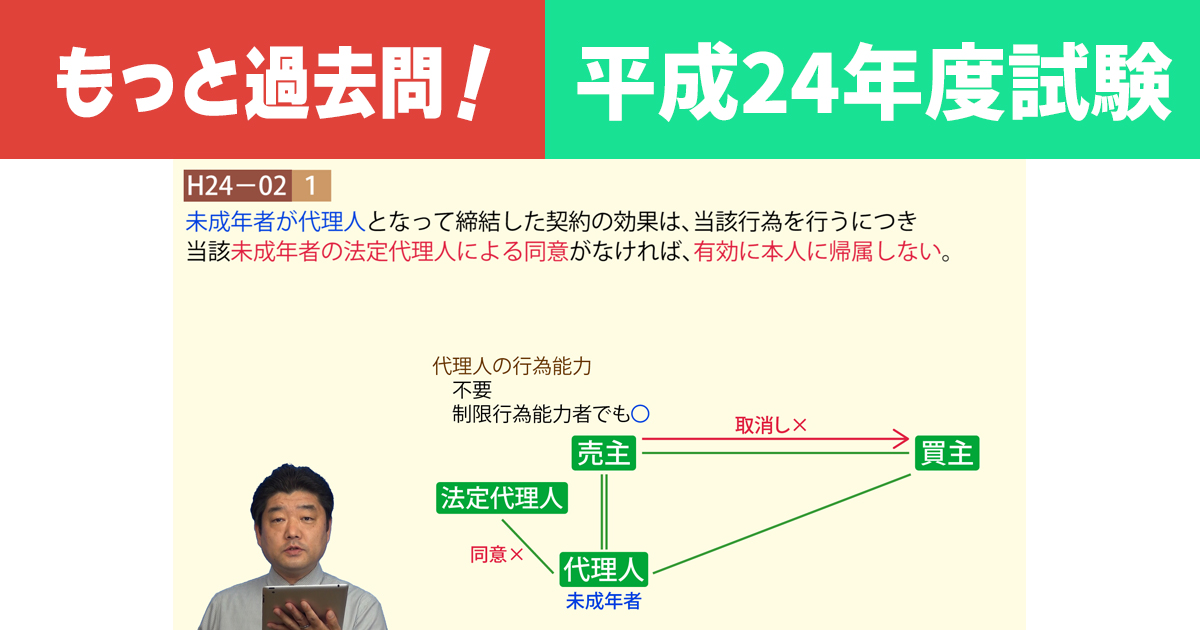 もっと過去問！

平成24年度試験

H24－02 1

未成年者が代理人となって締結した契約の効果は、当該行為を行うにつき当該未成年者の法定代理人による同意がなければ、有効に本人に帰属しない。

代理人の行為能力
不要
制限行為能力者でも○

取消し×

売主

買主

法定代理人

同意×

代理人
未成年者